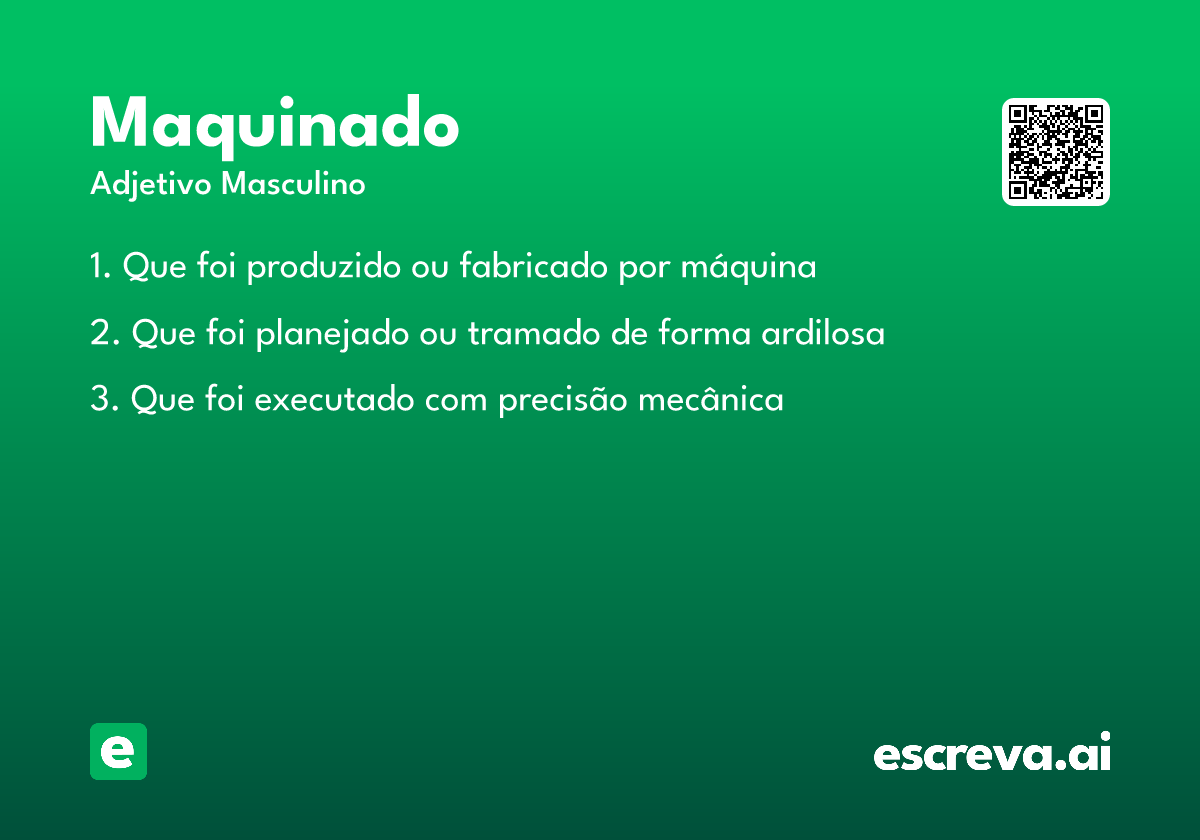 Maquinado
Adjetivo Masculino

1. Que foi produzido ou fabricado por máquina

2. Que foi planejado ou tramado de forma ardilosa

3. Que foi executado com precisão mecânica

e

escreva.ai